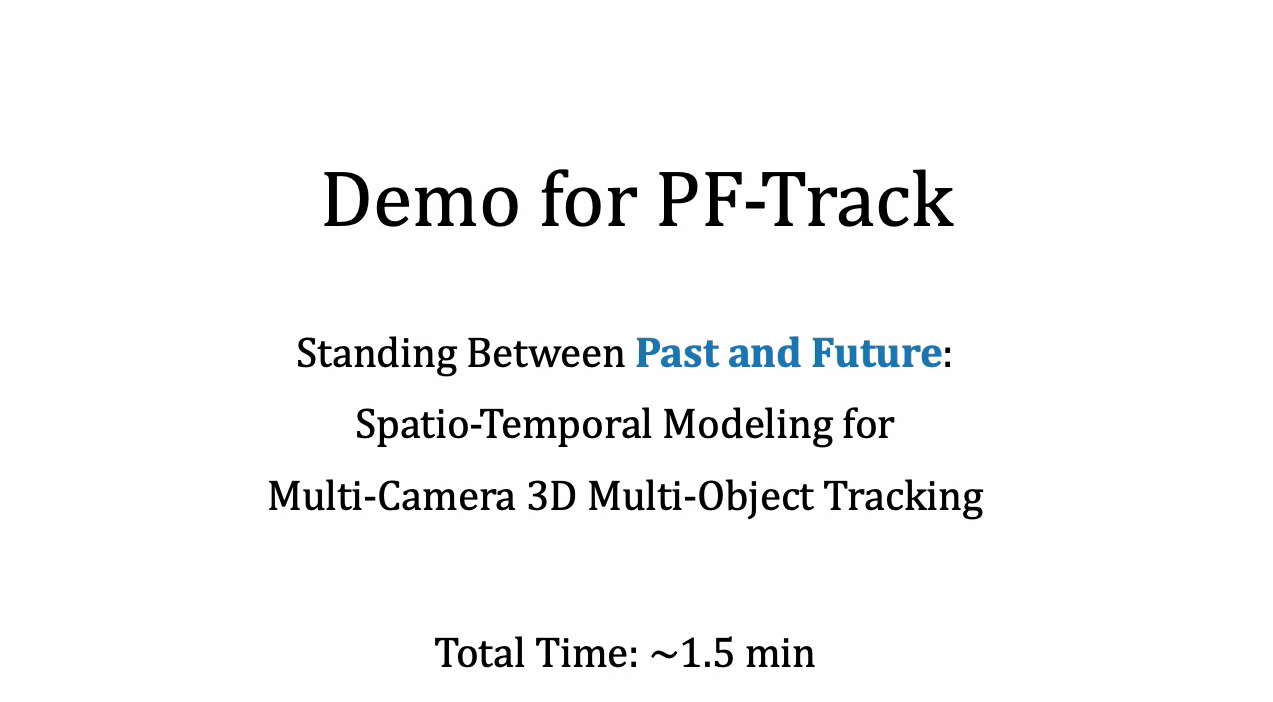 Demo for PF-Track

Standing Between Past and Future:
Spatio-Temporal Modeling for
Multi-Camera 3D Multi-Object Tracking

Total Time: ~1.5 min